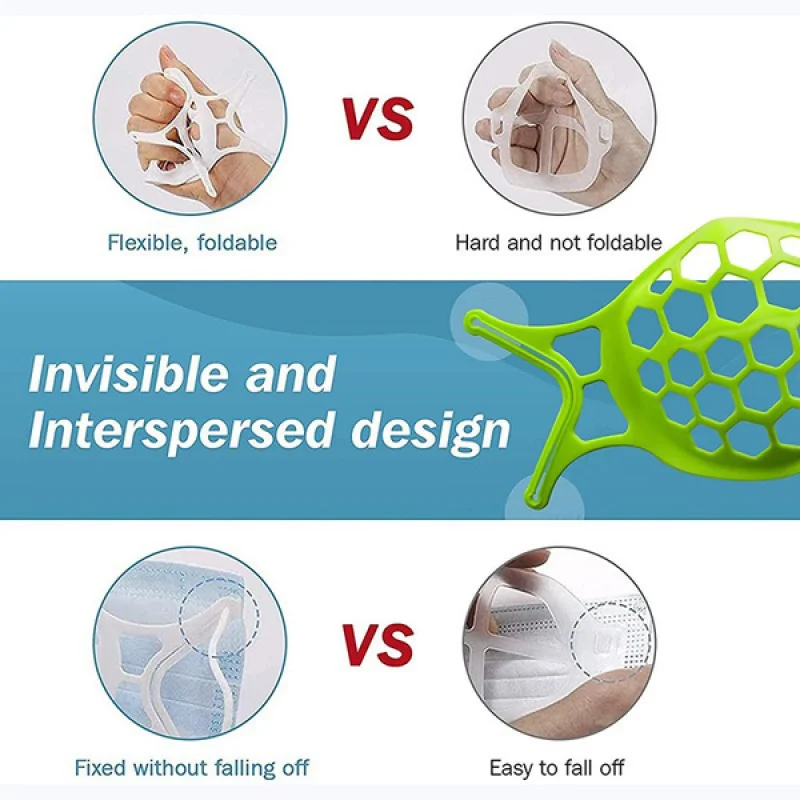 VS

Flexible, foldable

Hard and not foldable

Invisible and Interspersed design

VS

Fixed without falling off

Easy to fall off